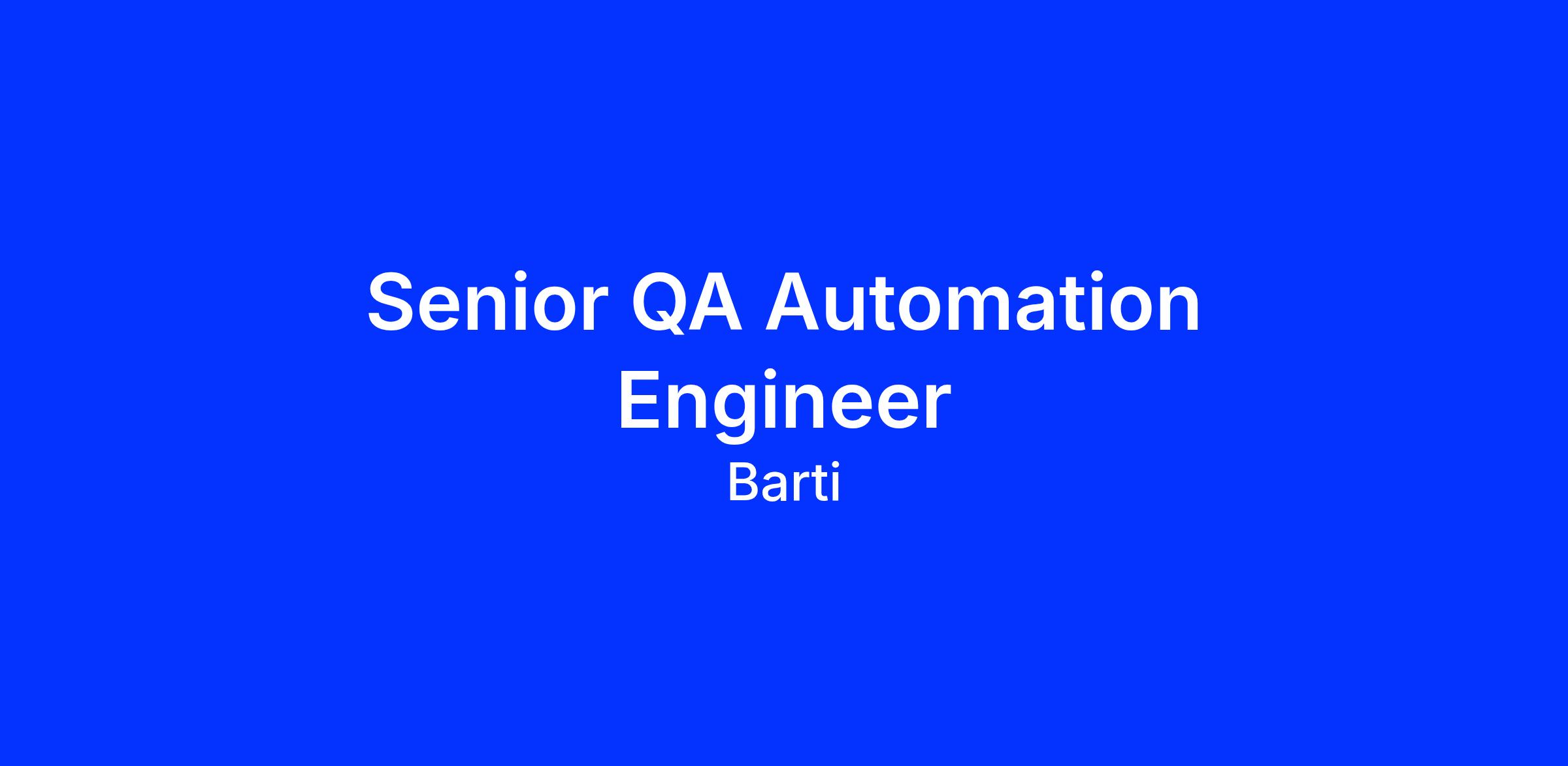 Senior QA Automation Engineer

Barti